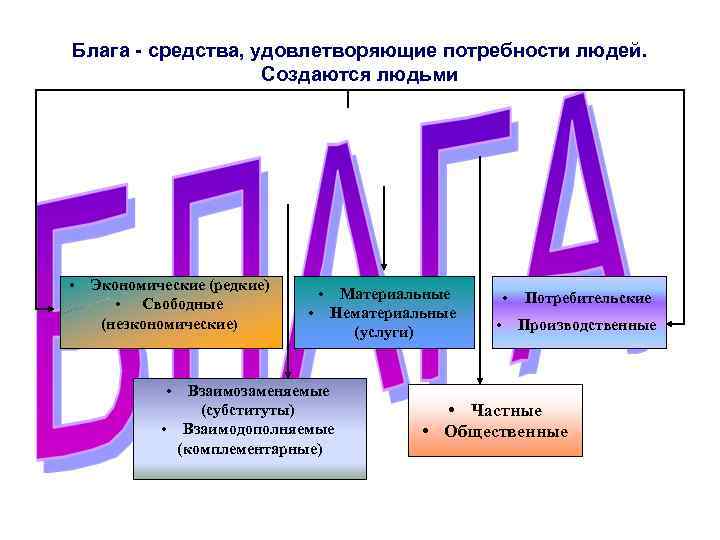 Блага - средства, удовлетворяющие потребности людей. Создаются людьми

БЛАГА

• Экономические (редкие)
• Свободные (неэкономические)

• Материальные
• Нематериальные (услуги)

• Потребительские
• Производственные

• Взаимозаменяемые (субституты)
• Взаимодополняемые (комплементарные)

• Частные
• Общественные